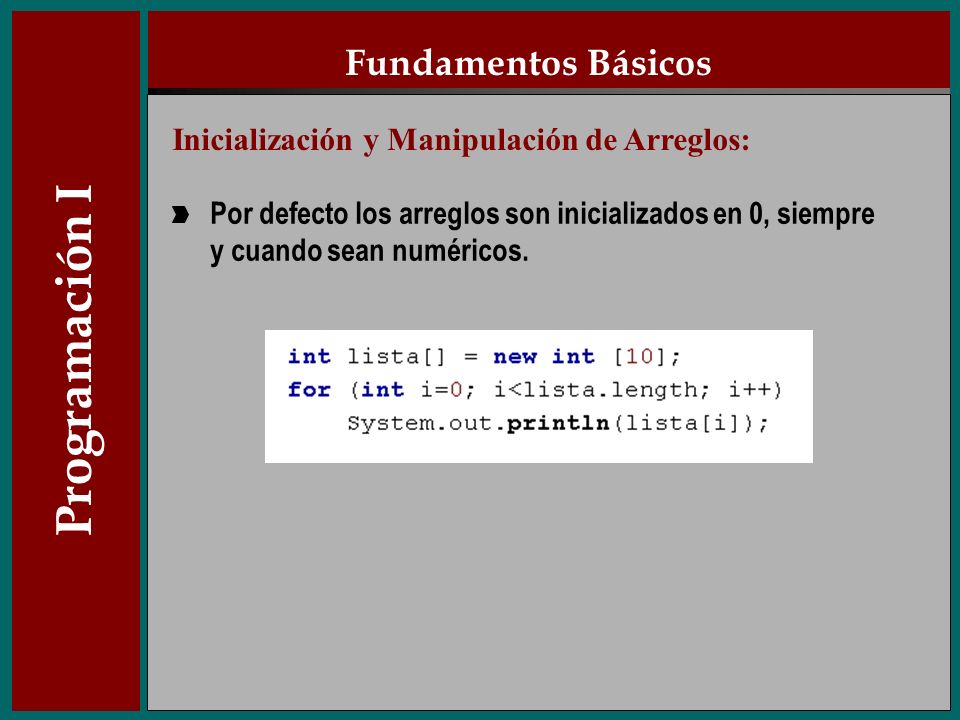 Programación I

Fundamentos Básicos

Inicialización y Manipulación de Arreglos:

Por defecto los arreglos son inicializados en 0, siempre y cuando sean numéricos.

int lista[] = new int [10];
for (int i=0; i<lista.length; i++)
    System.out.println(lista[i]);